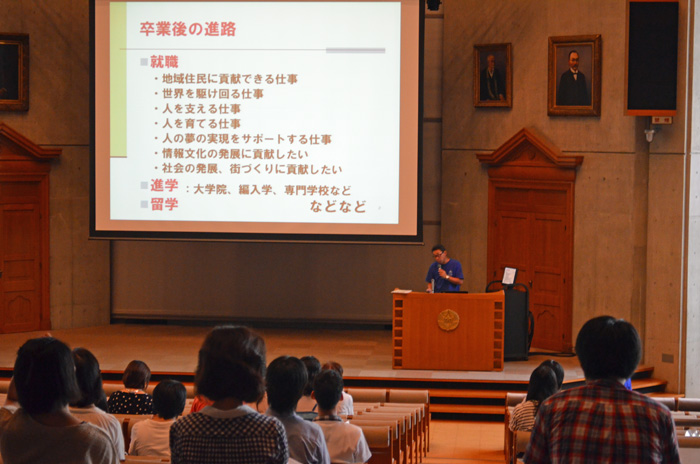 卒業後の進路

■就職
・地域住民に貢献できる仕事
・世界を駆け回る仕事
・人を支える仕事
・人を育てる仕事
・人の夢の実現をサポートする仕事
・情報文化の発展に貢献したい
・社会の発展、街づくりに貢献したい
■進学：大学院、編入学、専門学校など
■留学
などなど